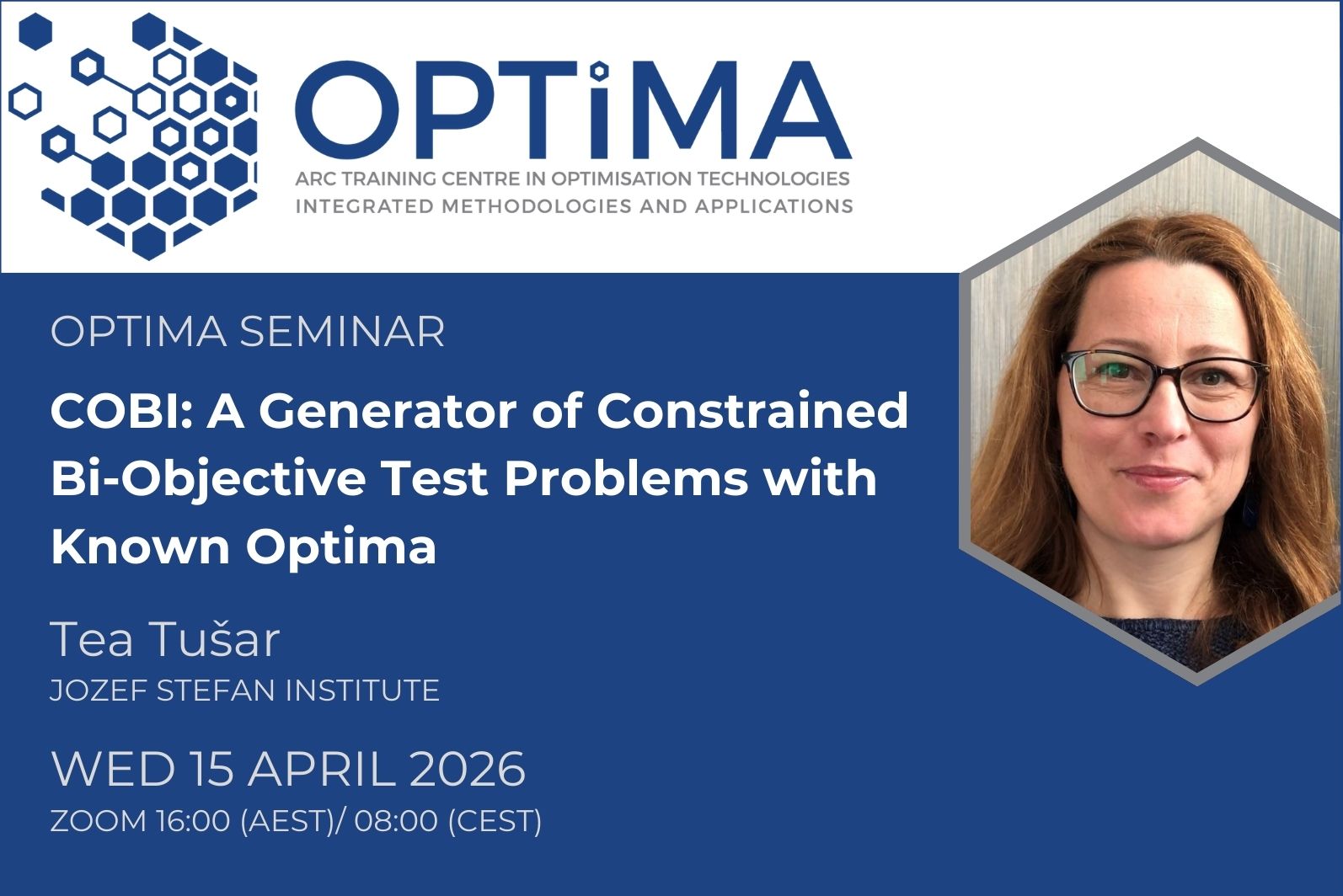 OPTiMA
ARC TRAINING CENTRE IN OPTIMISATION TECHNOLOGIES
INTEGRATED METHODOLOGIES AND APPLICATIONS

OPTIMA SEMINAR

COBI: A Generator of Constrained Bi-Objective Test Problems with Known Optima

Tea Tušar
JOZEF STEFAN INSTITUTE

WED 15 APRIL 2026
ZOOM 16:00 (AEST)/ 08:00 (CEST)